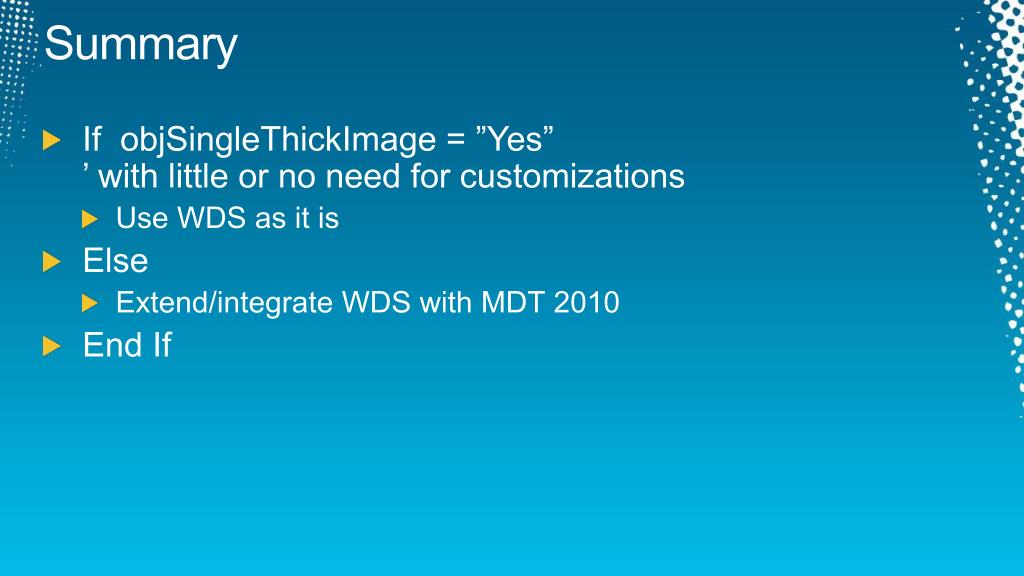 Summary

If objSingleThickImage = ”Yes”
’ with little or no need for customizations

Use WDS as it is

Else

Extend/integrate WDS with MDT 2010

End If